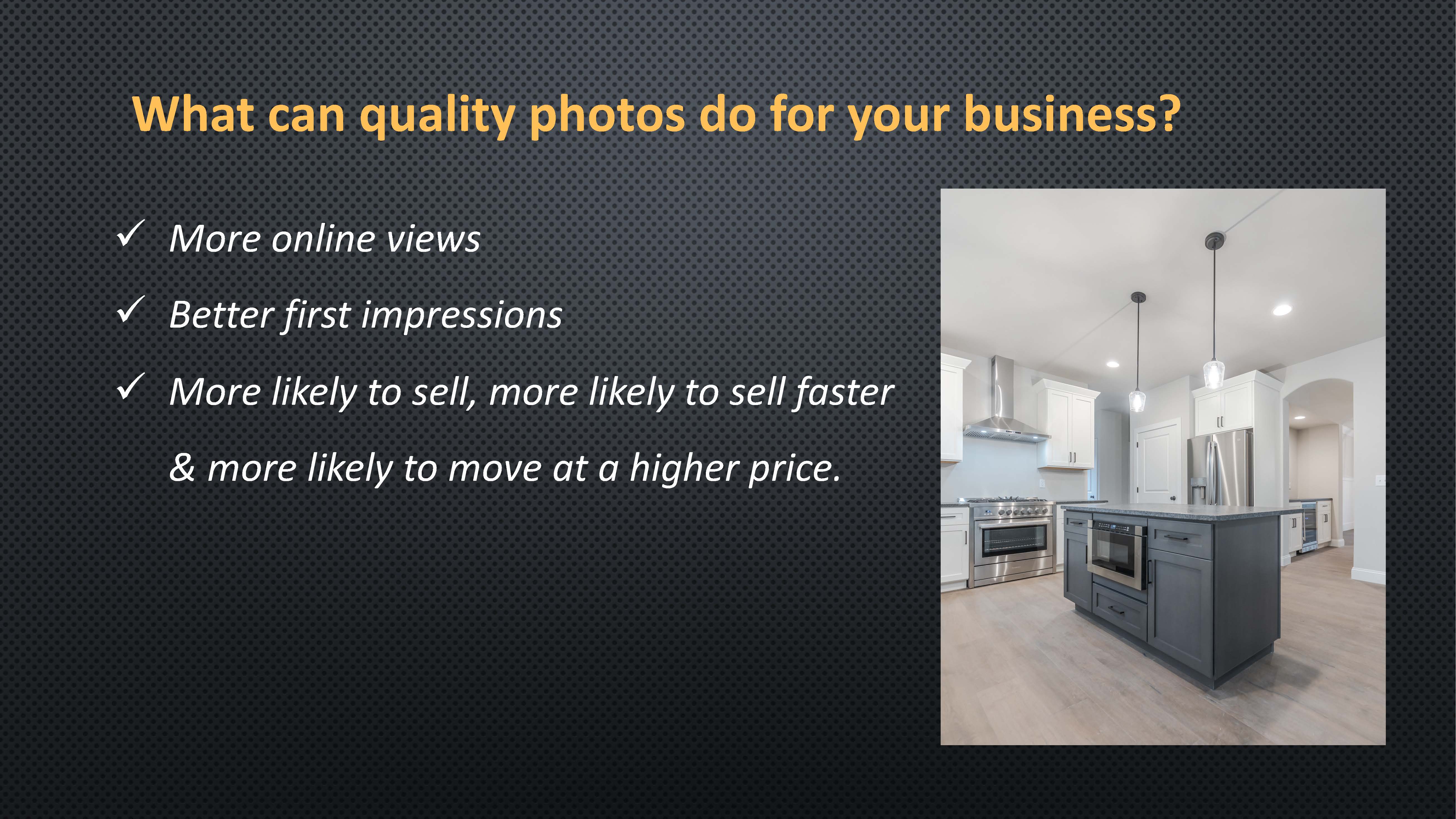 What can quality photos do for your business?

✓ More online views

✓ Better first impressions

✓ More likely to sell, more likely to sell faster & more likely to move at a higher price.